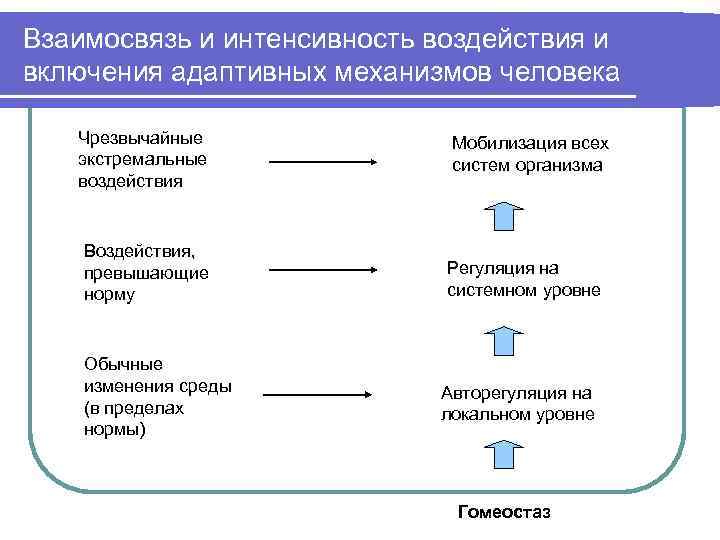 Взаимосвязь и интенсивность воздействия и включения адаптивных механизмов человека

Чрезвычайные экстремальные воздействия

Мобилизация всех систем организма

Воздействия, превышающие норму

Регуляция на системном уровне

Обычные изменения среды (в пределах нормы)

Авторегуляция на локальном уровне

Гомеостаз